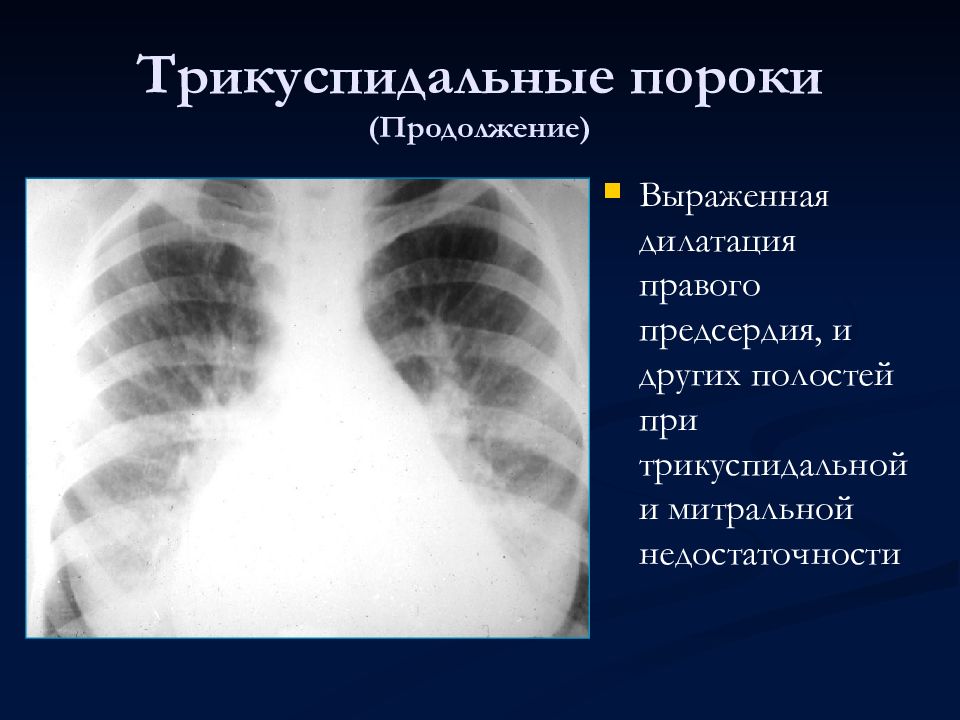 Трикуспидальные пороки
(Продолжение)

Выраженная дилатация правого предсердия, и других полостей при трикуспидальной и митральной недостаточности